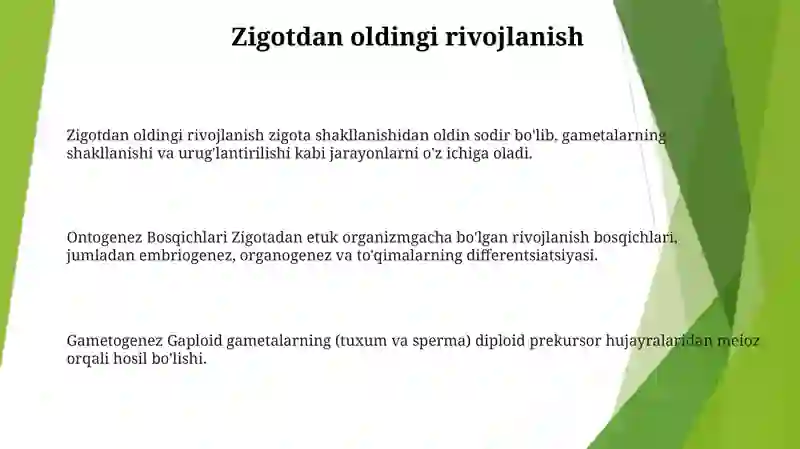 Zigotdan oldingi rivojlanish

Zigotdan oldingi rivojlanish zigota shakllanishidan oldin sodir bo'lib, gametalarning shakllanishi va urug'lantirilishi kabi jarayonlarni o'z ichiga oladi.

Ontogenez Bosqichlari Zigotadan etuk organizmgacha bo'lgan rivojlanish bosqichlari, jumladan embriogenez, organogenez va to'qimalarning differentsiatsiyasi.

Gametogenez Gaploid gametalarning (tuxum va sperma) diploid prekursor hujayralaridan meioz orqali hosil bo'lishi.